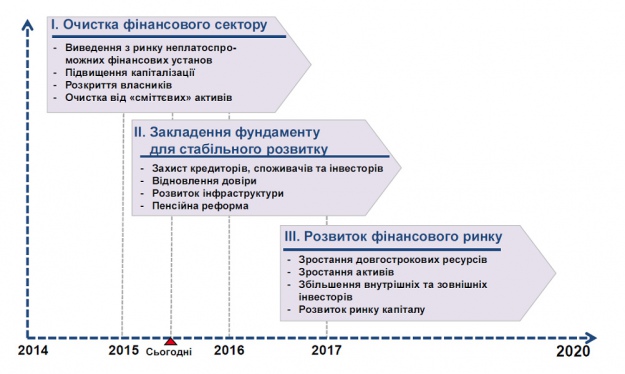 I. Очистка фінансового сектору

- Виведення з ринку неплатоспроможних фінансових установ
- Підвищення капіталізації
- Розкриття власників
- Очистка від «сміттєвих» активів

II. Закладення фундаменту для стабільного розвитку

- Захист кредиторів, споживачів та інвесторів
- Відновлення довіри
- Розвиток інфраструктури
- Пенсійна реформа

III. Розвиток фінансового ринку

- Зростання довгострокових ресурсів
- Зростання активів
- Збільшення внутрішніх та зовнішніх інвесторів
- Розвиток ринку капіталу

2014
2015
Сьогодні
2016
2017
2020